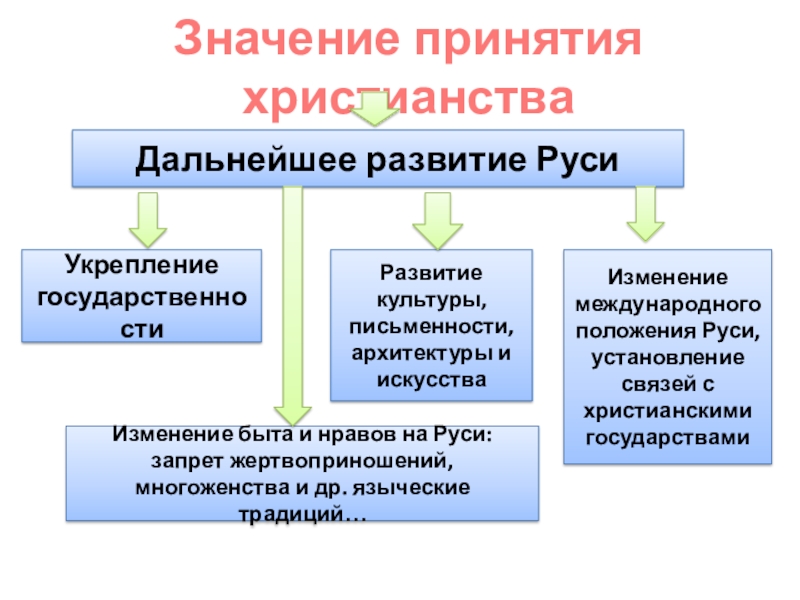 Значение принятия христианства

Дальнейшее развитие Руси

Укрепление государственности

Развитие культуры, письменности, архитектуры и искусства

Изменение международного положения Руси, установление связей с христианскими государствами

Изменение быта и нравов на Руси: запрет жертвоприношений, многоженства и др. языческие традиций…